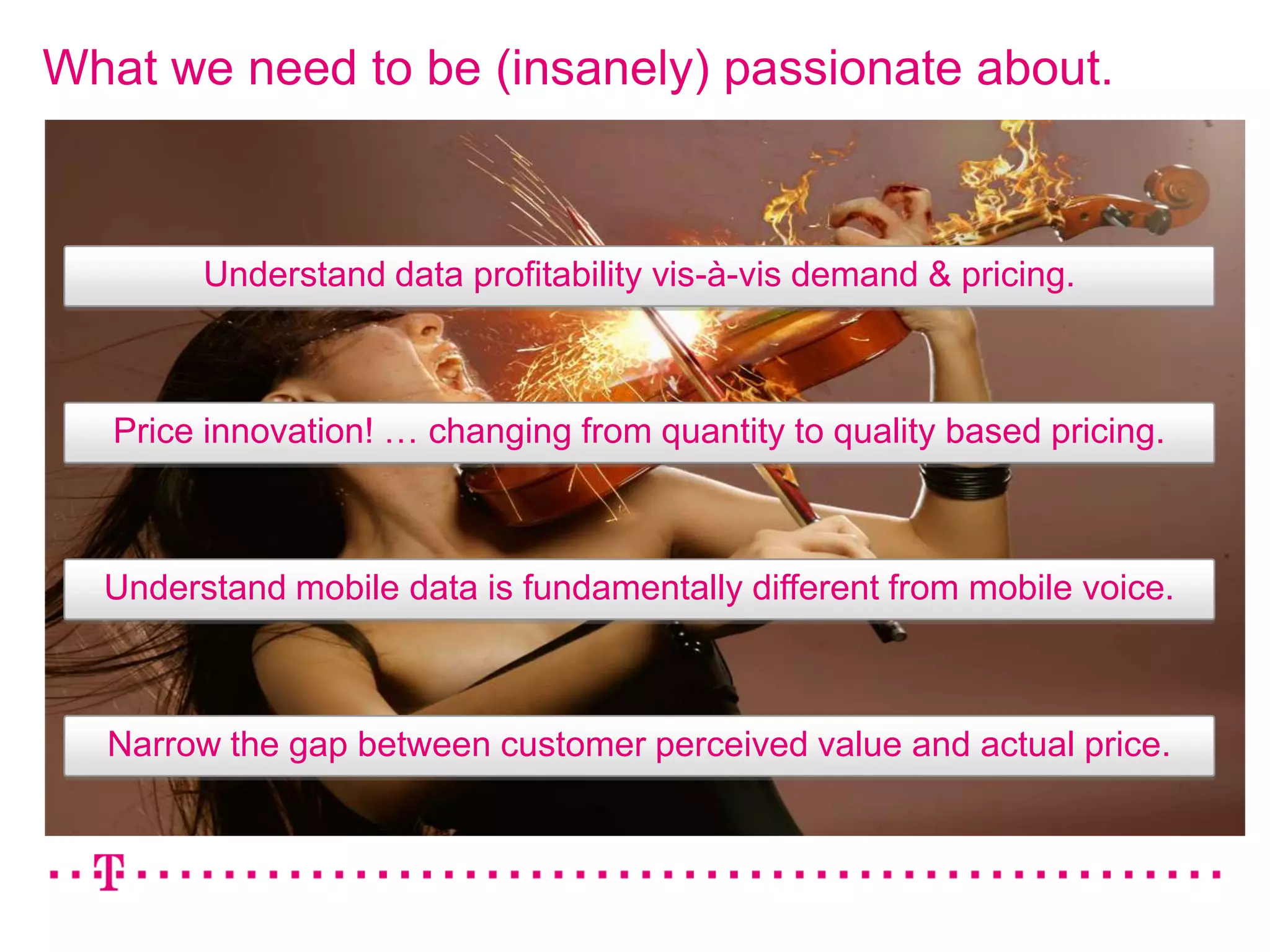 What we need to be (insanely) passionate about.

Understand data profitability vis-à-vis demand & pricing.

Price innovation! … changing from quantity to quality based pricing.

Understand mobile data is fundamentally different from mobile voice.

Narrow the gap between customer perceived value and actual price.

T